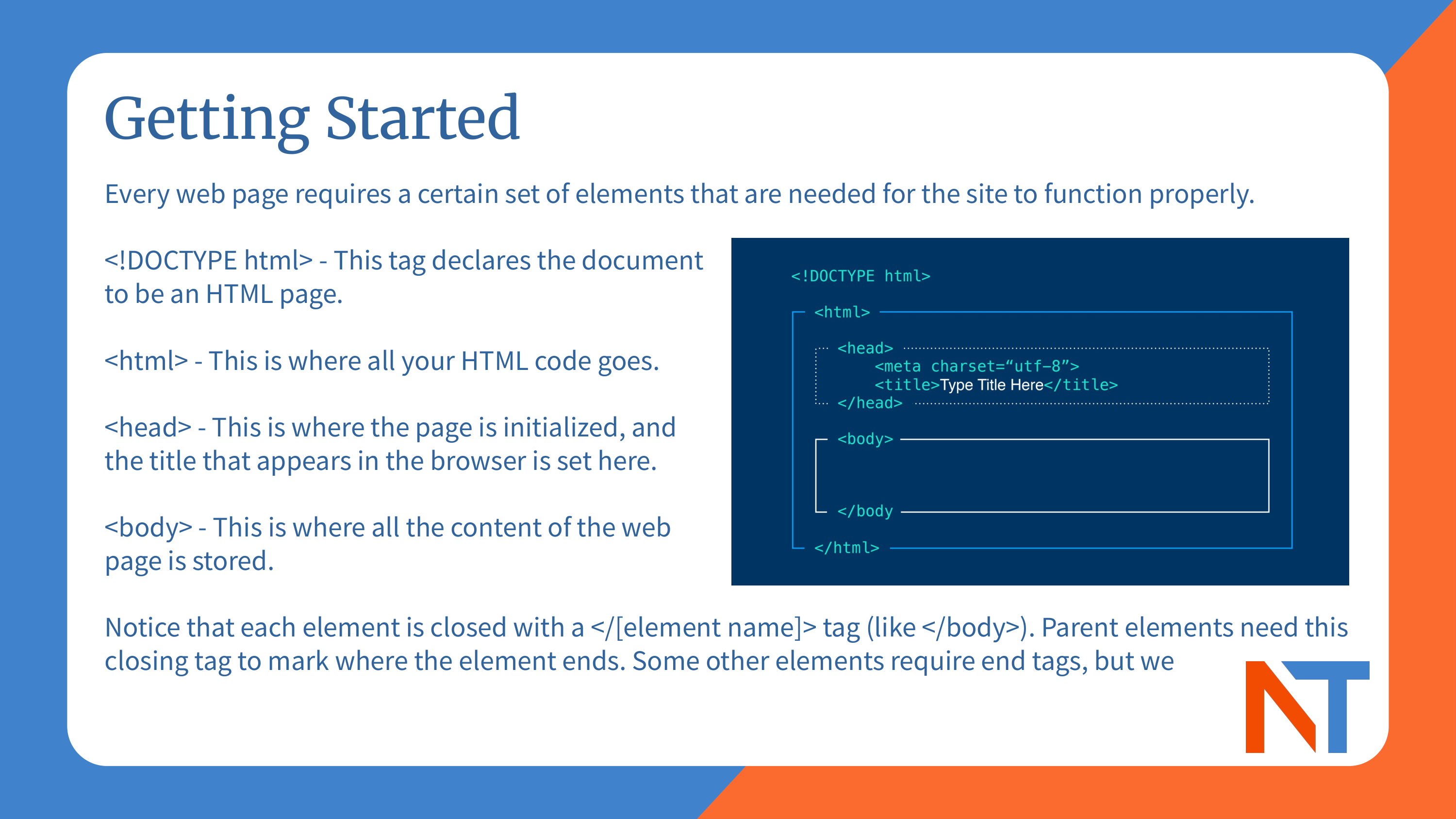 Getting Started

Every web page requires a certain set of elements that are needed for the site to function properly.

<!DOCTYPE html> - This tag declares the document to be an HTML page.

<html> - This is where all your HTML code goes.

<head> - This is where the page is initialized, and the title that appears in the browser is set here.

<body> - This is where all the content of the web page is stored.

<!DOCTYPE html>
<html>
<head>
<meta charset="utf-8">
<title>Type Title Here</title>
</head>
<body>
</body
</html>

Notice that each element is closed with a </[element name]> tag (like </body>). Parent elements need this closing tag to mark where the element ends. Some other elements require end tags, but we

NT